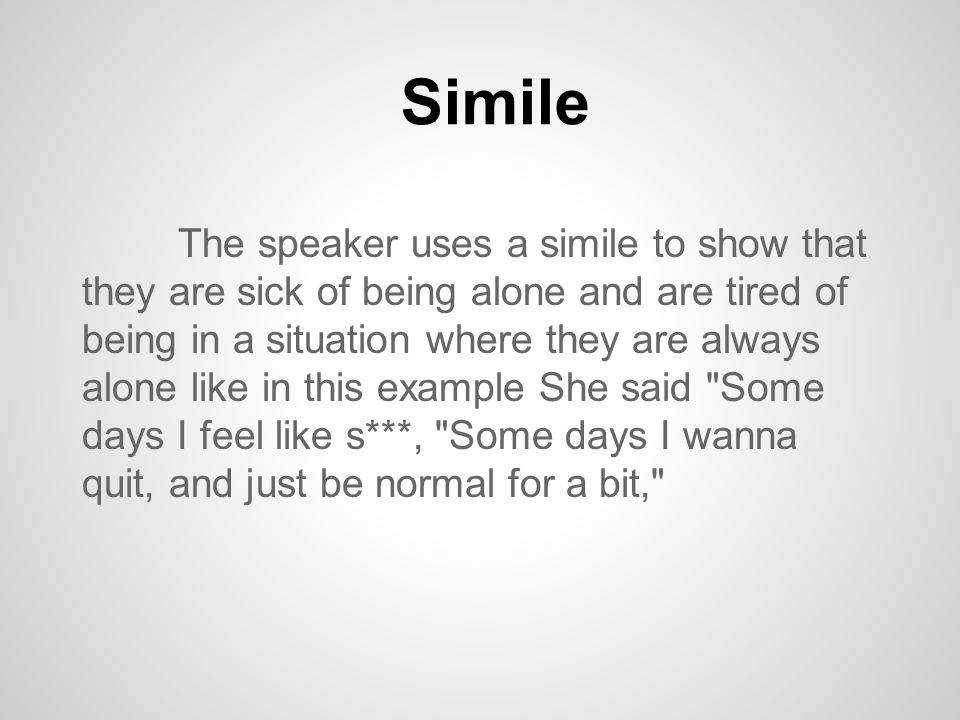 Simile

The speaker uses a simile to show that they are sick of being alone and are tired of being in a situation where they are always alone like in this example She said "Some days I feel like s***, "Some days I wanna quit, and just be normal for a bit,"